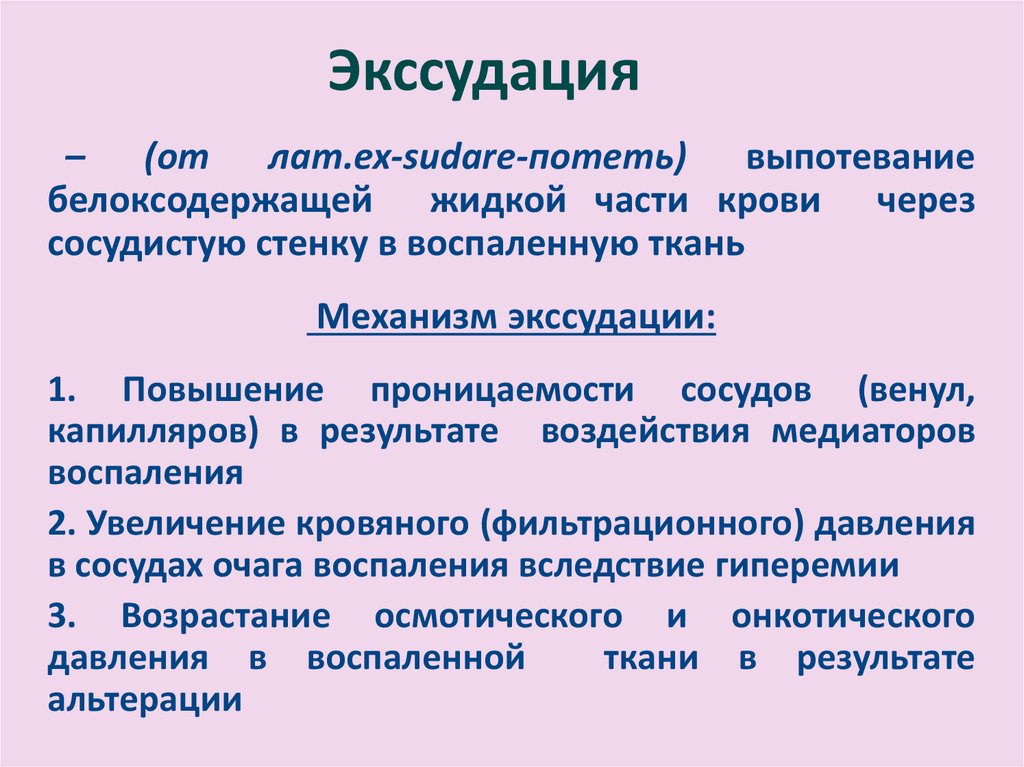 Экссудация

– (от лат.ex-sudare-потеть) выпотевание белоксодержащей жидкой части крови через сосудистую стенку в воспаленную ткань

Механизм экссудации:

1. Повышение проницаемости сосудов (венул, капилляров) в результате воздействия медиаторов воспаления

2. Увеличение кровяного (фильтрационного) давления в сосудах очага воспаления вследствие гиперемии

3. Возрастание осмотического и онкотического давления в воспаленной ткани в результате альтерации